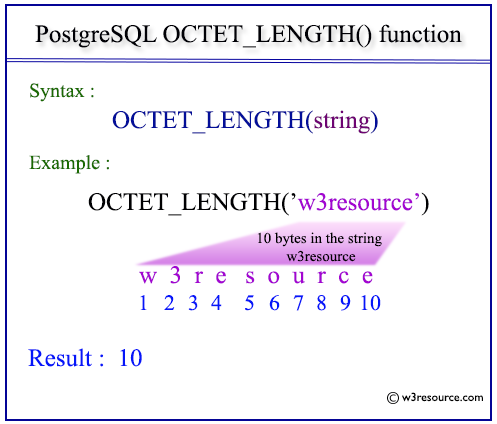 PostgreSQL OCTET_LENGTH() function

Syntax :

OCTET_LENGTH(string)

Example :

OCTET_LENGTH('w3resource')

10 bytes in the string w3resource

w 3 r e s o u r c e
1 2 3 4 5 6 7 8 9 10

Result : 10

© w3resource.com